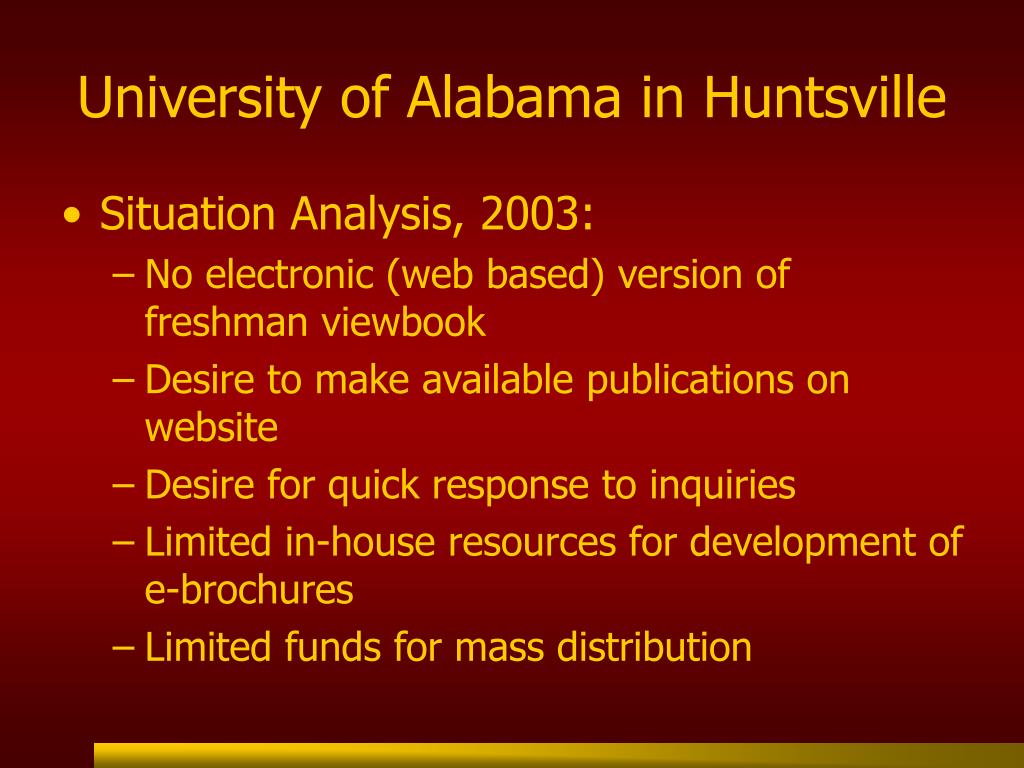 University of Alabama in Huntsville

• Situation Analysis, 2003:
– No electronic (web based) version of freshman viewbook
– Desire to make available publications on website
– Desire for quick response to inquiries
– Limited in-house resources for development of e-brochures
– Limited funds for mass distribution